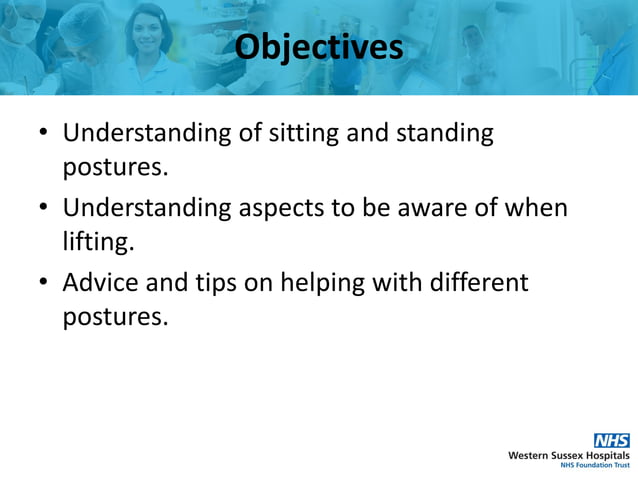 Objectives

• Understanding of sitting and standing postures.

• Understanding aspects to be aware of when lifting.

• Advice and tips on helping with different postures.

NHS
Western Sussex Hospitals
NHS Foundation Trust